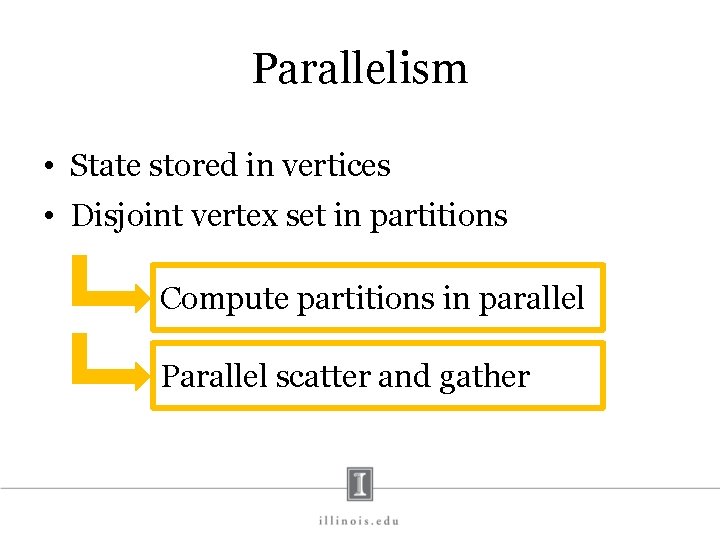 Parallelism

• State stored in vertices
• Disjoint vertex set in partitions

Compute partitions in parallel

Parallel scatter and gather

I

illinois.edu